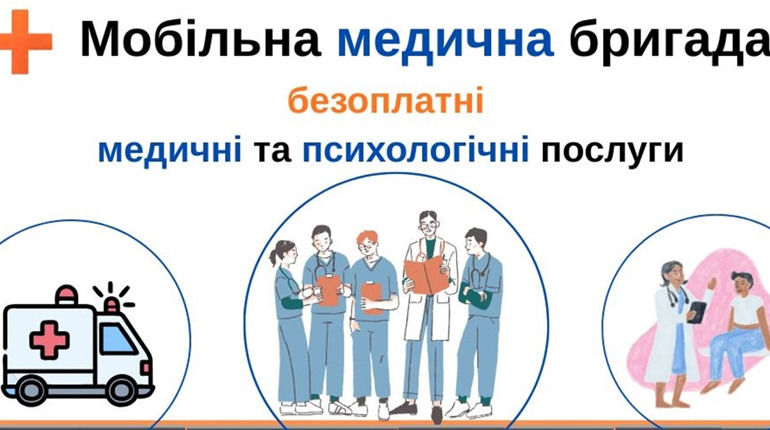 Мобільна медична бригада

безоплатні

медичні та психологічні послуги